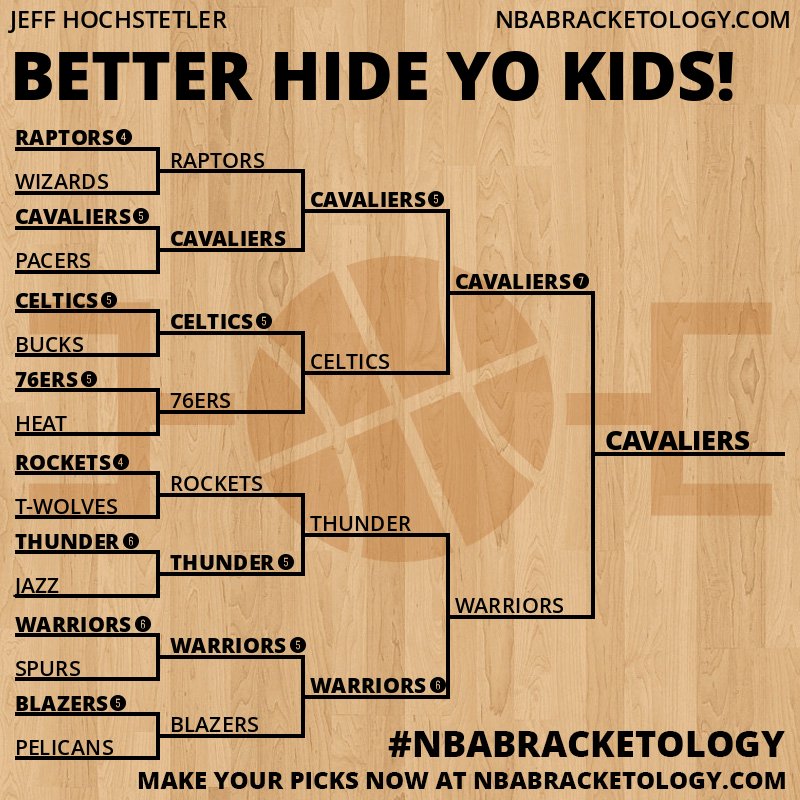 JEFF HOCHSTETLER
NBABRACKETOLOGY.COM

BETTER HIDE YO KIDS!

RAPTORS 4
WIZARDS
CAVALIERS 5
PACERS
CELTICS 5
BUCKS
76ERS 5
HEAT
ROCKETS 4
T-WOLVES
THUNDER 6
JAZZ
WARRIORS 6
SPURS
BLAZERS 5
PELICANS

RAPTORS
CAVALIERS
CELTICS 5
76ERS
ROCKETS
THUNDER 5
WARRIORS 5
BLAZERS

CAVALIERS 5
CELTICS
THUNDER
WARRIORS 6

CAVALIERS 7
WARRIORS

CAVALIERS

#NBABRACKETOLOGY
MAKE YOUR PICKS NOW AT NBABRACKETOLOGY.COM